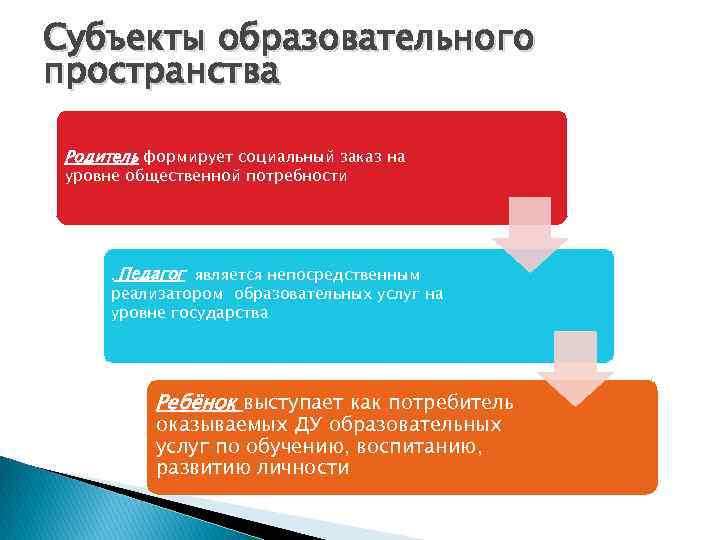 Субъекты образовательного пространства

Родитель формирует социальный заказ на уровне общественной потребности

.Педагог является непосредственным реализатором образовательных услуг на уровне государства

Ребёнок выступает как потребитель оказываемых ДУ образовательных услуг по обучению, воспитанию, развитию личности